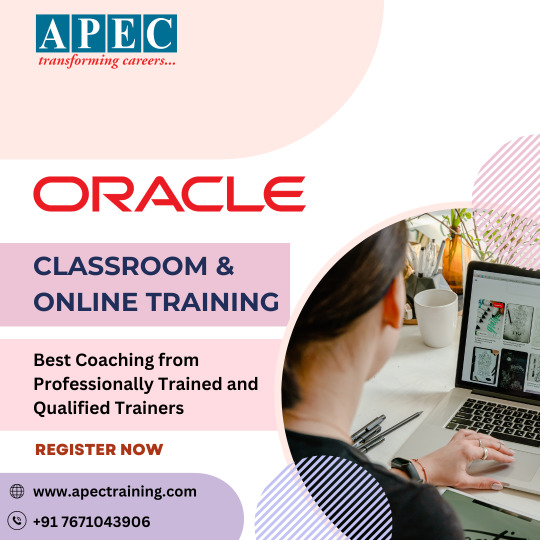 APEC
transforming careers...

ORACLE

CLASSROOM & ONLINE TRAINING

Best Coaching from Professionally Trained and Qualified Trainers

REGISTER NOW

www.apectraining.com

+91 7671043906